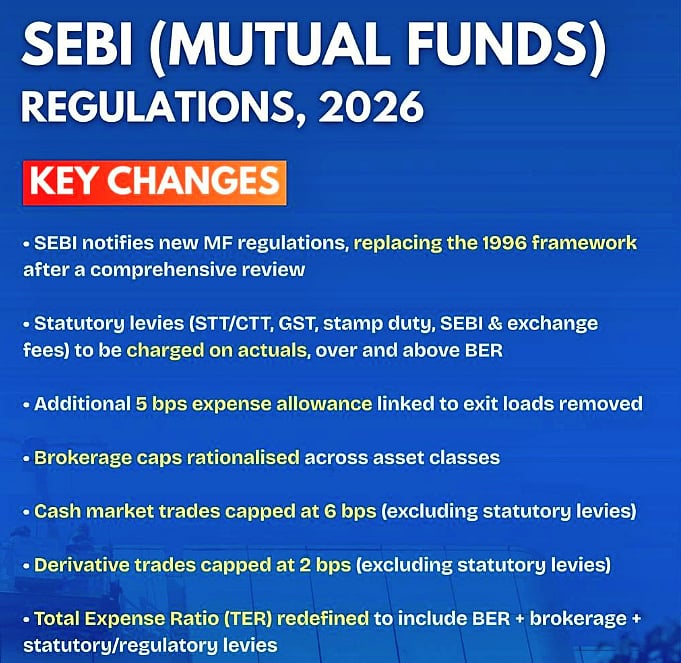 SEBI (MUTUAL FUNDS) REGULATIONS, 2026

KEY CHANGES

• SEBI notifies new MF regulations, replacing the 1996 framework after a comprehensive review

• Statutory levies (STT/CTT, GST, stamp duty, SEBI & exchange fees) to be charged on actuals, over and above BER

• Additional 5 bps expense allowance linked to exit loads removed

• Brokerage caps rationalised across asset classes

• Cash market trades capped at 6 bps (excluding statutory levies)

• Derivative trades capped at 2 bps (excluding statutory levies)

• Total Expense Ratio (TER) redefined to include BER + brokerage + statutory/regulatory levies